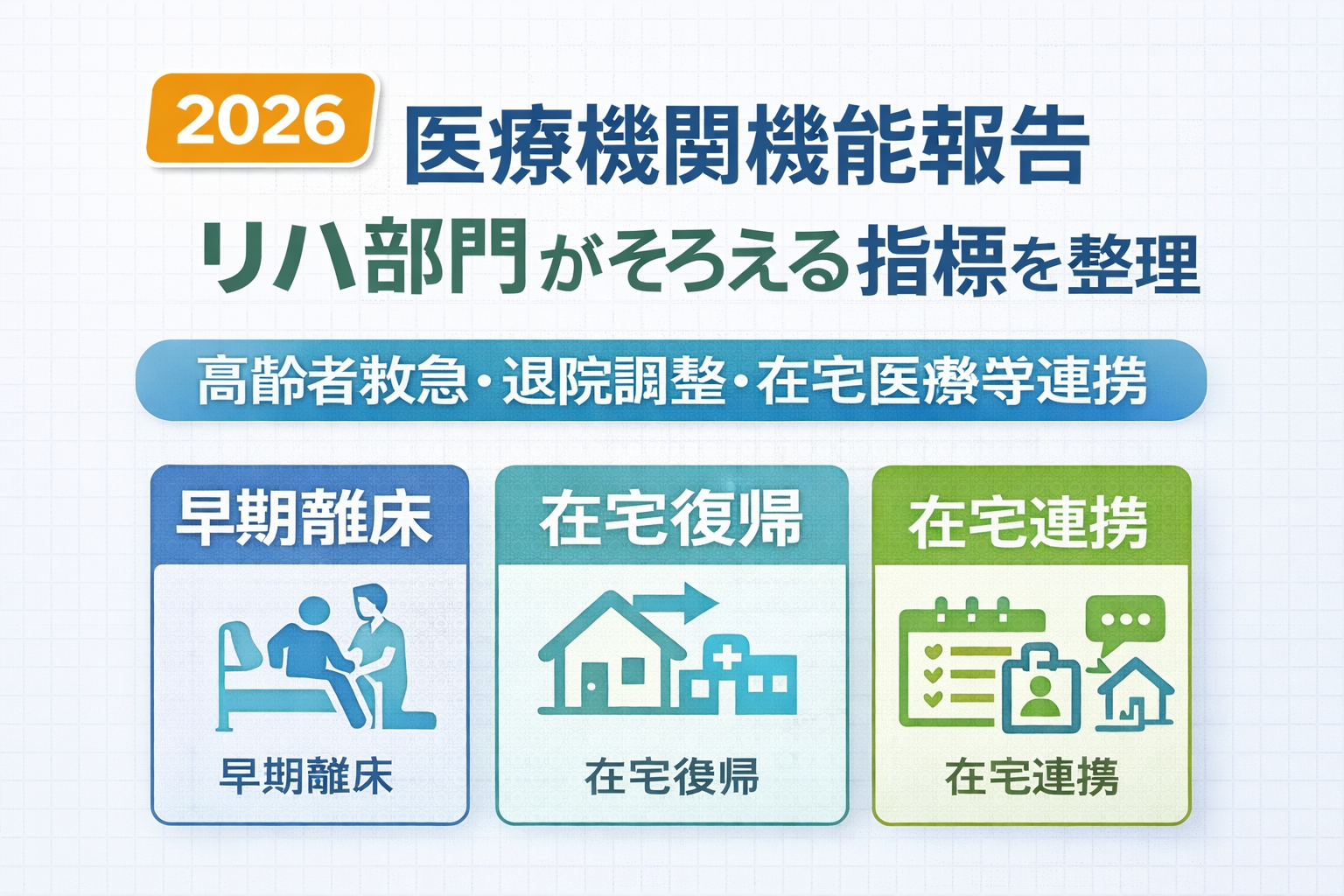 2026 医療機関機能報告

リハ部門がそろえる指標を整理

高齢者救急・退院調整・在宅医療等連携

早期離床

早期離床

在宅復帰

在宅復帰

在宅連携

在宅連携